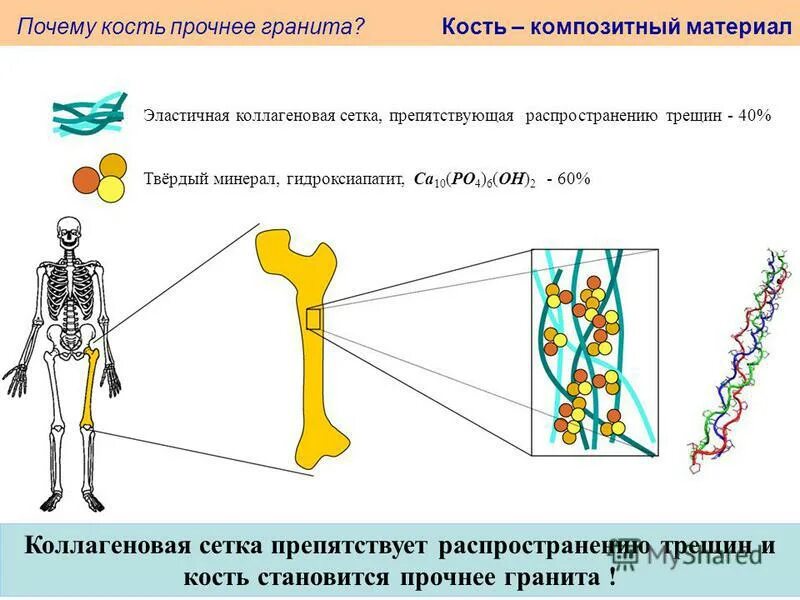 Почему кость прочнее гранита?

Кость – композитный материал

Эластичная коллагеновая сетка, препятствующая распространению трещин - 40%

Твёрдый минерал, гидроксиапатит, $Ca_{10}(PO_4)_6(OH)_2$ - 60%

Коллагеновая сетка препятствует распространению трещин и кость становится прочнее гранита !

MyShared